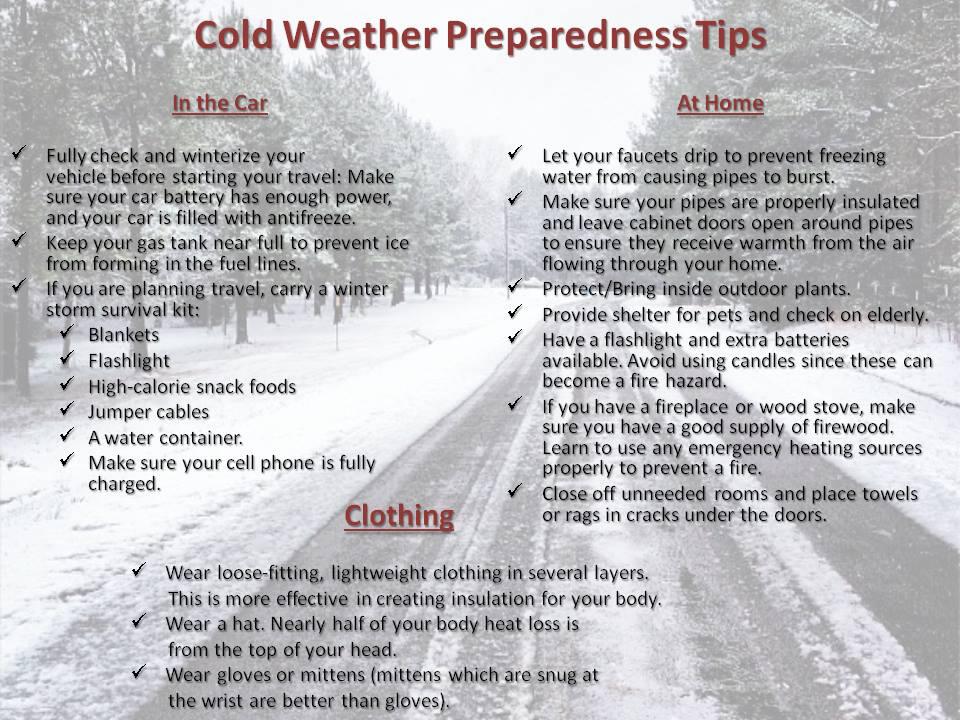 Cold Weather Preparedness Tips

In the Car

✓ Fully check and winterize your vehicle before starting your travel: Make sure your car battery has enough power, and your car is filled with antifreeze.
✓ Keep your gas tank near full to prevent ice from forming in the fuel lines.
✓ If you are planning travel, carry a winter storm survival kit:
✓ Blankets
✓ Flashlight
✓ High-calorie snack foods
✓ Jumper cables
✓ A water container.
✓ Make sure your cell phone is fully charged.

At Home

✓ Let your faucets drip to prevent freezing water from causing pipes to burst.
✓ Make sure your pipes are properly insulated and leave cabinet doors open around pipes to ensure they receive warmth from the air flowing through your home.
✓ Protect/Bring inside outdoor plants.
✓ Provide shelter for pets and check on elderly.
✓ Have a flashlight and extra batteries available. Avoid using candles since these can become a fire hazard.
✓ If you have a fireplace or wood stove, make sure you have a good supply of firewood. Learn to use any emergency heating sources properly to prevent a fire.
✓ Close off unneeded rooms and place towels or rags in cracks under the doors.

Clothing

✓ Wear loose-fitting, lightweight clothing in several layers. This is more effective in creating insulation for your body.
✓ Wear a hat. Nearly half of your body heat loss is from the top of your head.
✓ Wear gloves or mittens (mittens which are snug at the wrist are better than gloves).